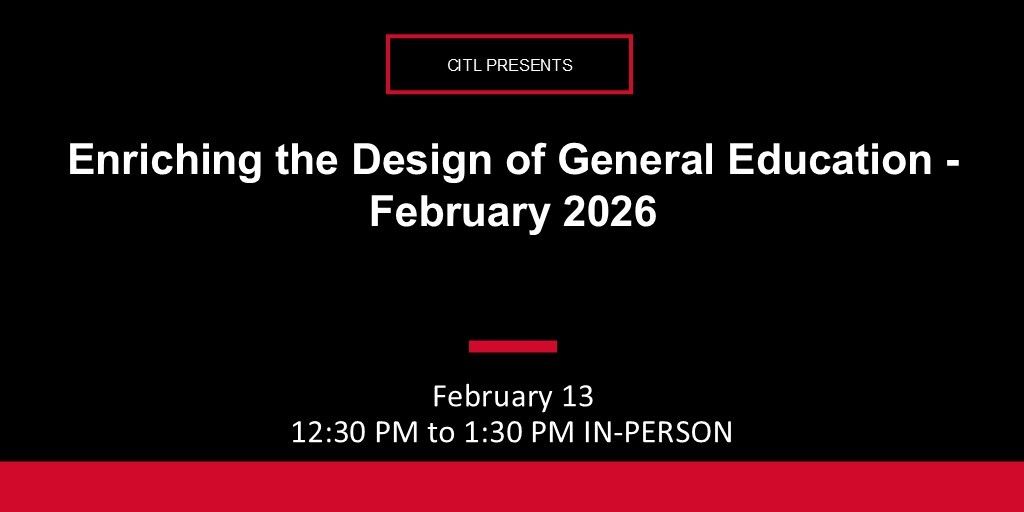 CITL PRESENTS

Enriching the Design of General Education - February 2026

February 13
12:30 PM to 1:30 PM IN-PERSON